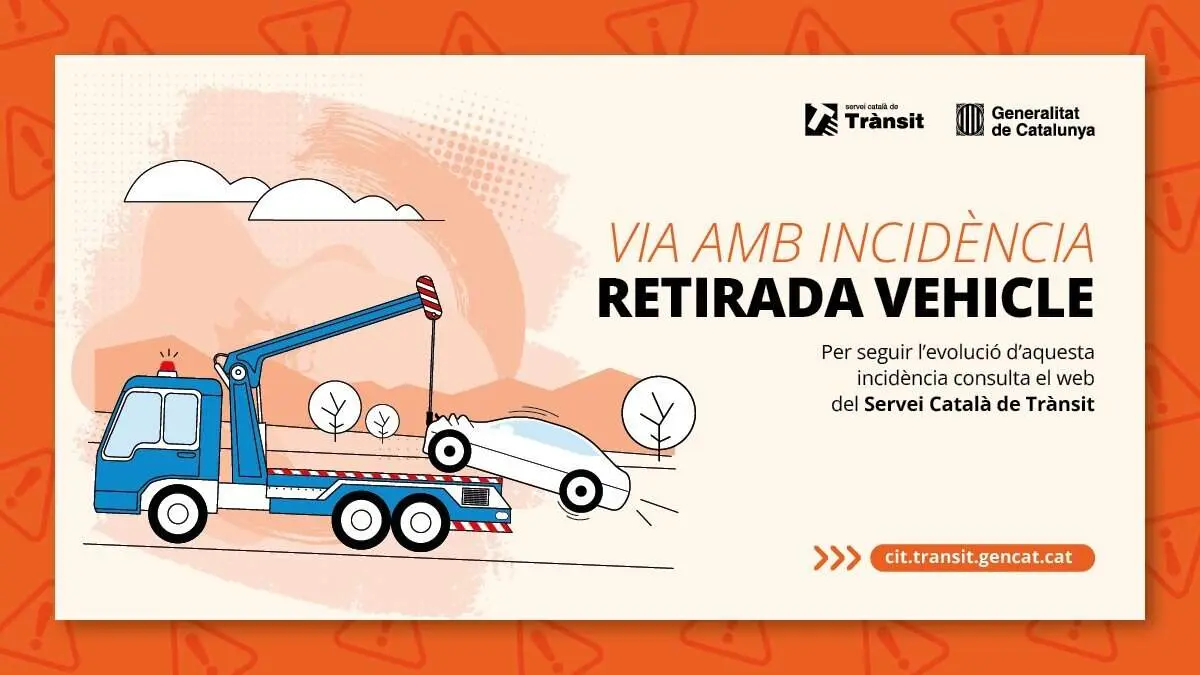 servei català de
Trànsit

Generalitat
de Catalunya

VIA AMB INCIDÈNCIA
RETIRADA VEHICLE

Per seguir l'evolució d'aquesta incidència consulta el web del Servei Català de Trànsit

cit.transit.gencat.cat